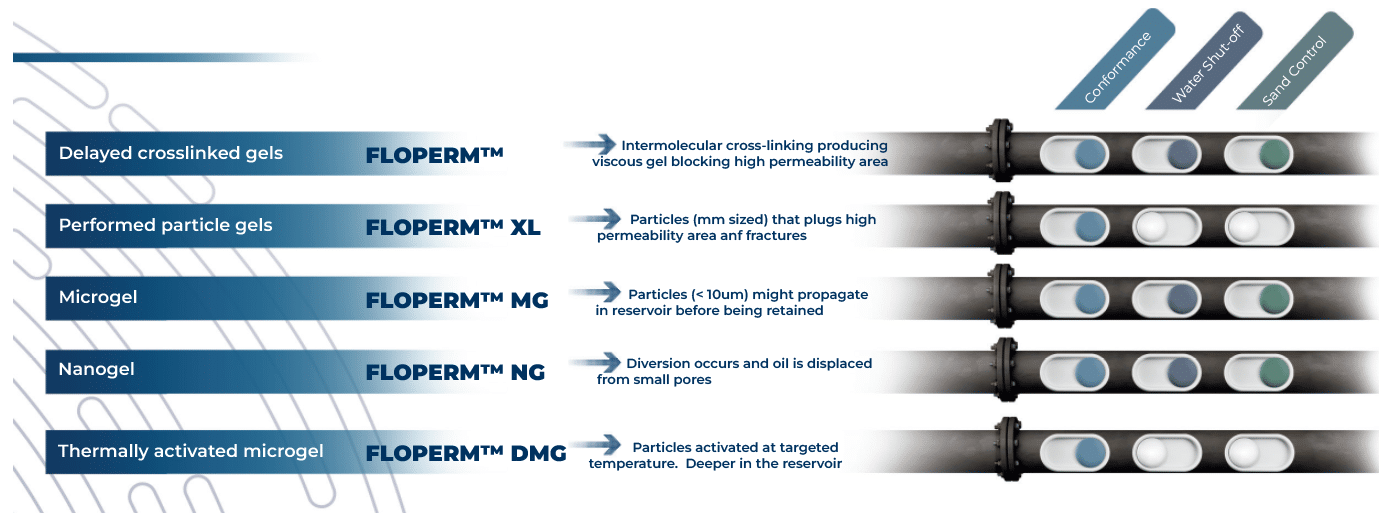 Conformance
Water Shut-off
Sand Control

Delayed crosslinked gels
FLOPERM™
Intermolecular cross-linking producing viscous gel blocking high permeability area

Performed particle gels
FLOPERM™ XL
Particles (mm sized) that plugs high permeability area anf fractures

Microgel
FLOPERM™ MG
Particles (< 10um) might propagate in reservoir before being retained

Nanogel
FLOPERM™ NG
Diversion occurs and oil is displaced from small pores

Thermally activated microgel
FLOPERM™ DMG
Particles activated at targeted temperature. Deeper in the reservoir